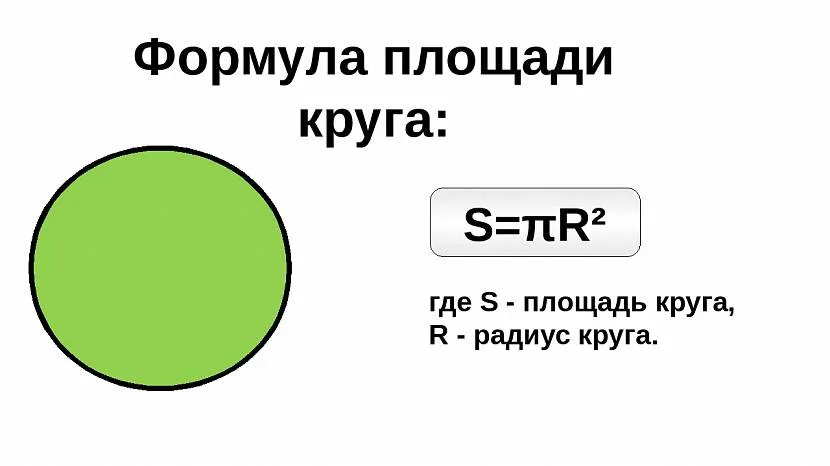 Формула площади круга:

$S=\pi R^2$

где S - площадь круга,
R - радиус круга.